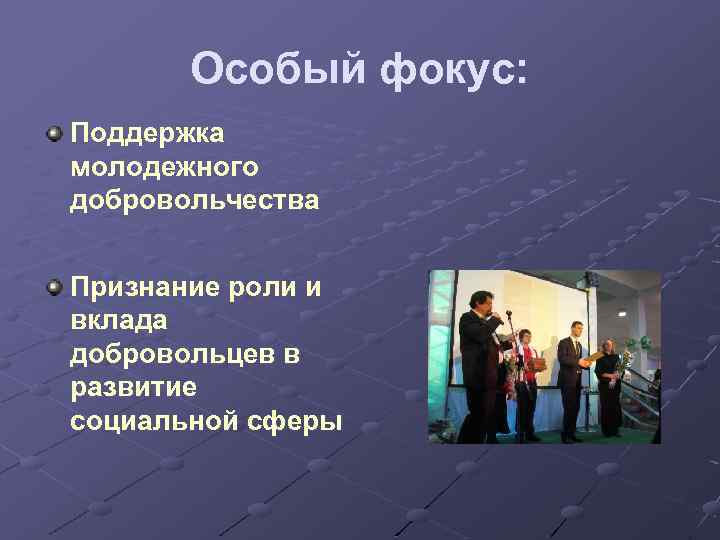 Особый фокус:

Поддержка молодежного добровольчества

Признание роли и вклада добровольцев в развитие социальной сферы